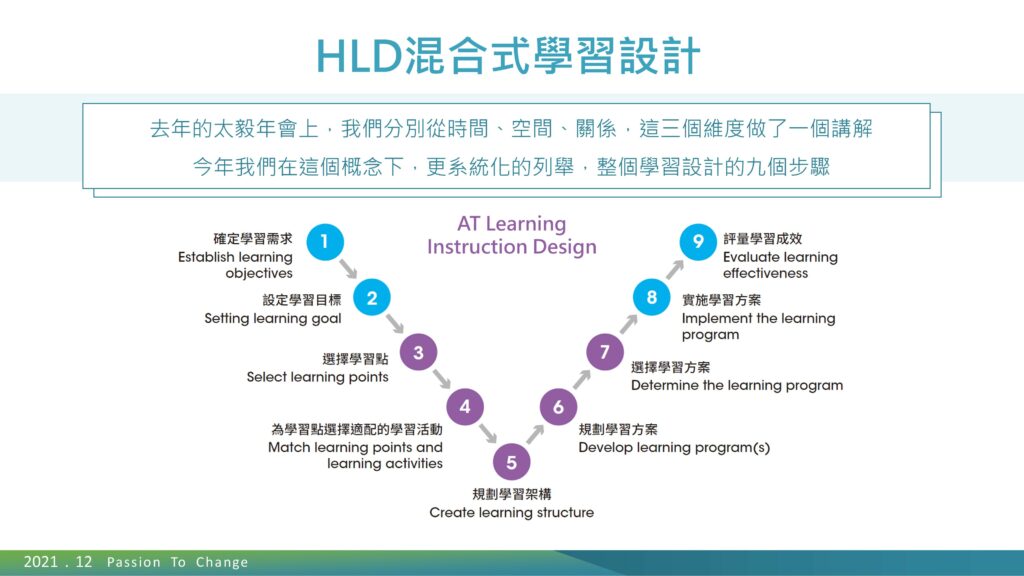 HLD混合式學習設計

去年的太毅年會上，我們分別從時間、空間、關係，這三個維度做了一個講解
今年我們在這個概念下，更系統化的列舉，整個學習設計的九個步驟

AT Learning Instruction Design

1
確定學習需求
Establish learning objectives

2
設定學習目標
Setting learning goal

3
選擇學習點
Select learning points

4
為學習點選擇適配的學習活動
Match learning points and learning activities

5
規劃學習架構
Create learning structure

6
規劃學習方案
Develop learning program(s)

7
選擇學習方案
Determine the learning program

8
實施學習方案
Implement the learning program

9
評量學習成效
Evaluate learning effectiveness

2021 . 12 Passion To Change